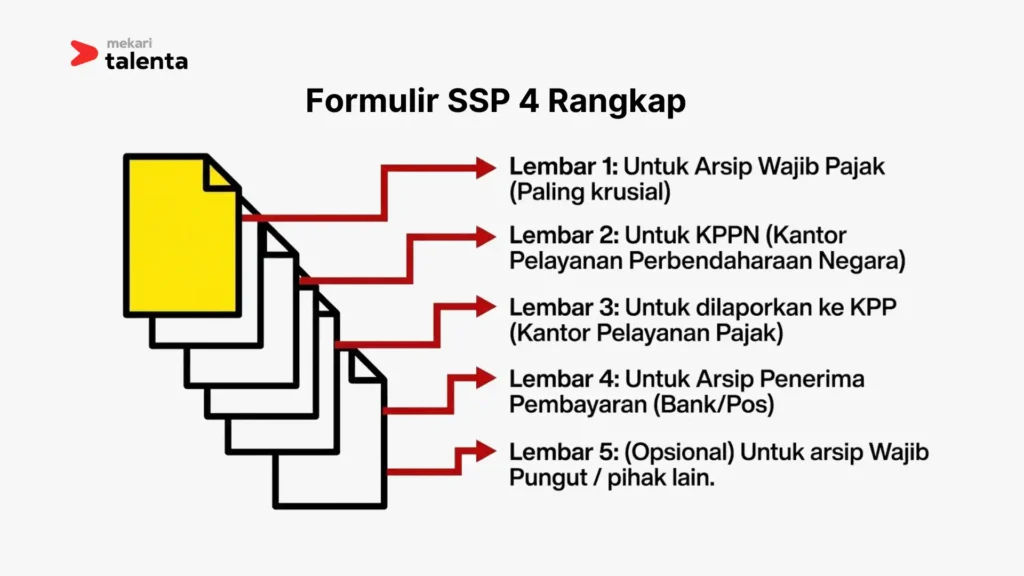 mekari
talenta

Formulir SSP 4 Rangkap

Lembar 1: Untuk Arsip Wajib Pajak (Paling krusial)

Lembar 2: Untuk KPPN (Kantor Pelayanan Perbendaharaan Negara)

Lembar 3: Untuk dilaporkan ke KPP (Kantor Pelayanan Pajak)

Lembar 4: Untuk Arsip Penerima Pembayaran (Bank/Pos)

Lembar 5: (Opsional) Untuk arsip Wajib Pungut / pihak lain.